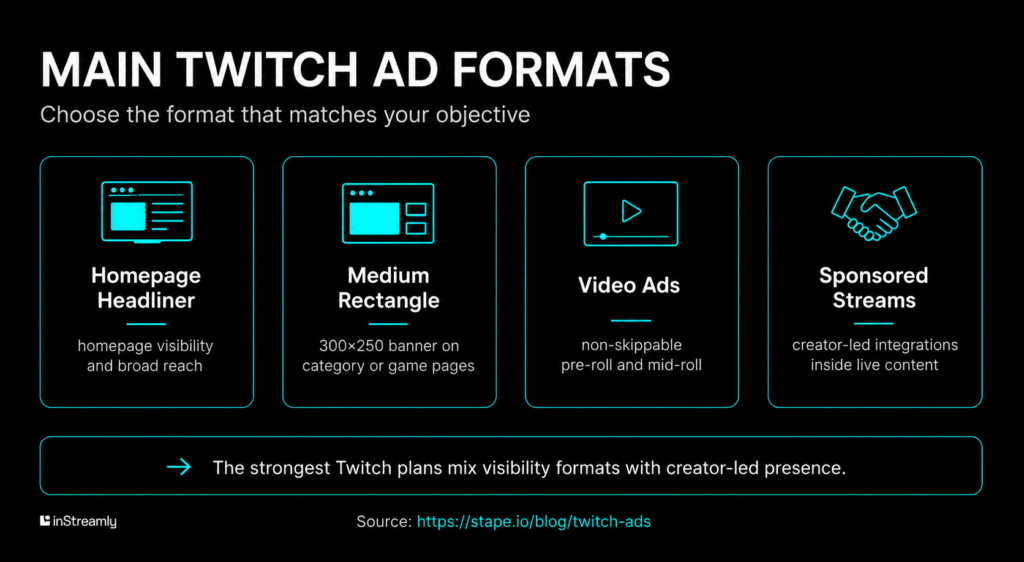 MAIN TWITCH AD FORMATS

Choose the format that matches your objective

Homepage Headliner

homepage visibility and broad reach

Medium Rectangle

300×250 banner on category or game pages

Video Ads

non-skippable pre-roll and mid-roll

Sponsored Streams

creator-led integrations inside live content

→ The strongest Twitch plans mix visibility formats with creator-led presence.

inStreamly

Source: https://stape.io/blog/twitch-ads